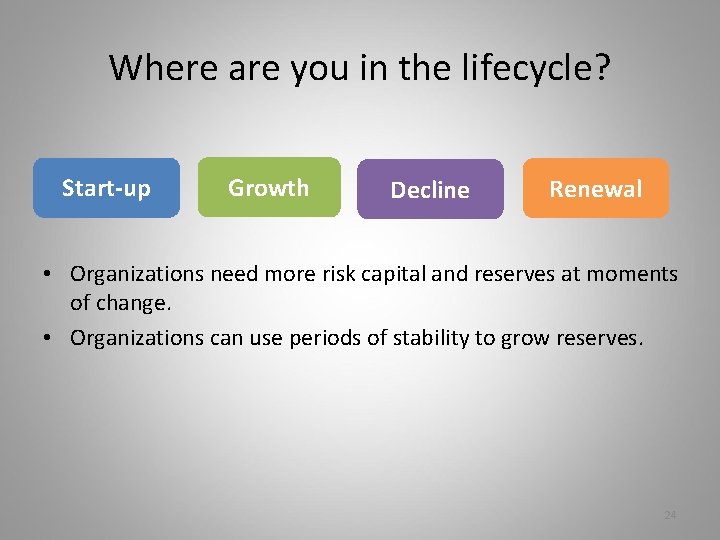 Where are you in the lifecycle?

Start-up

Growth

Decline

Renewal

• Organizations need more risk capital and reserves at moments of change.

• Organizations can use periods of stability to grow reserves.

24